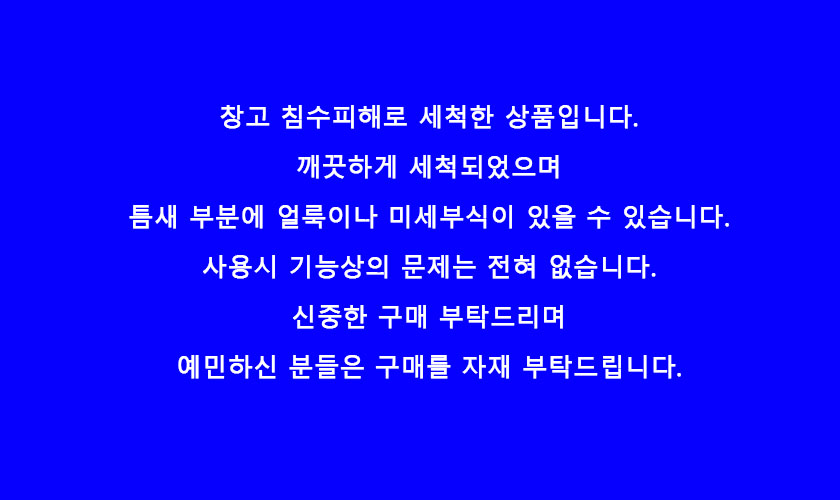 창고 침수피해로 세척한 상품입니다.

깨끗하게 세척되었으며

틈새 부분에 얼룩이나 미세부식이 있을 수 있습니다.

사용시 기능상의 문제는 전혀 없습니다.

신중한 구매 부탁드리며

예민하신 분들은 구매를 자재 부탁드립니다.